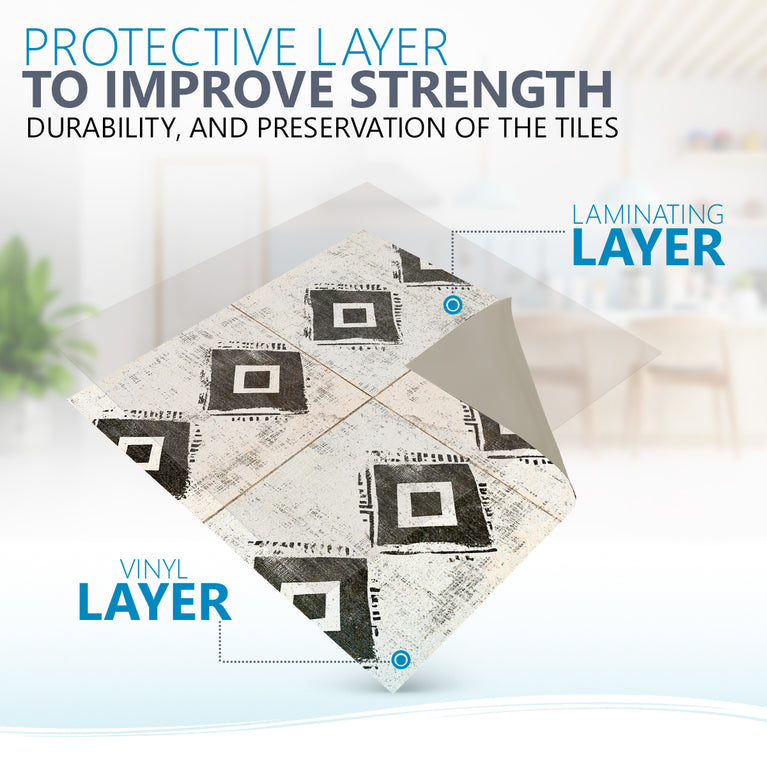 PROTECTIVE LAYER
TO IMPROVE STRENGTH
DURABILITY, AND PRESERVATION OF THE TILES

LAMINATING
LAYER

VINYL
LAYER